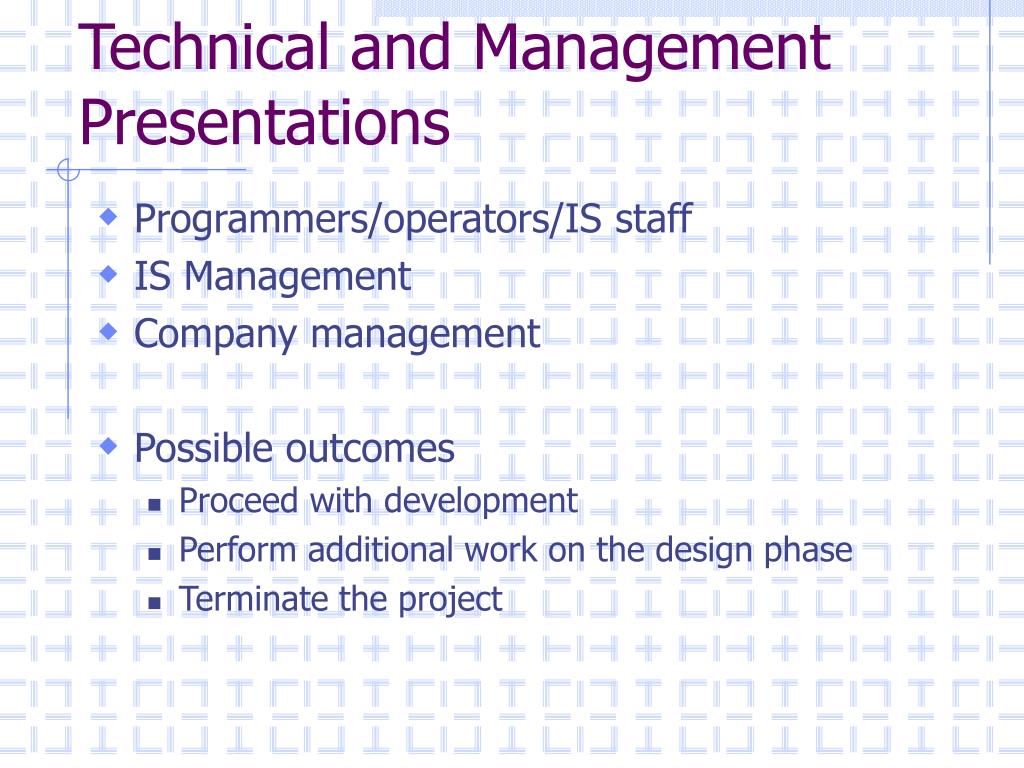 Technical and Management Presentations

Programmers/operators/IS staff
IS Management
Company management

Possible outcomes
Proceed with development
Perform additional work on the design phase
Terminate the project